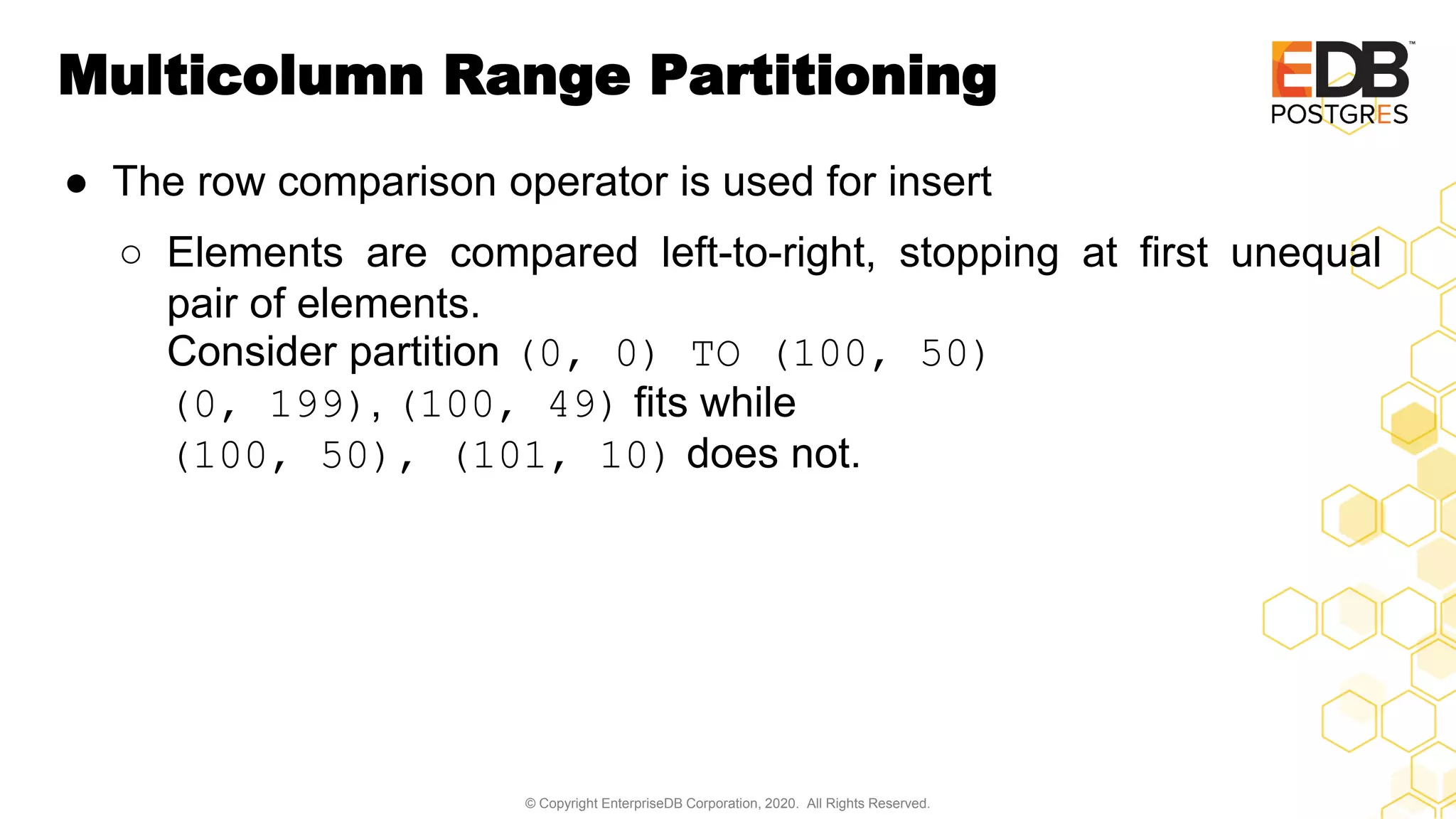 Multicolumn Range Partitioning

EDB™
POSTGRES

● The row comparison operator is used for insert

○ Elements are compared left-to-right, stopping at first unequal pair of elements.
Consider partition (0, 0) TO (100, 50)
(0, 199), (100, 49) fits while
(100, 50), (101, 10) does not.

© Copyright EnterpriseDB Corporation, 2020. All Rights Reserved.